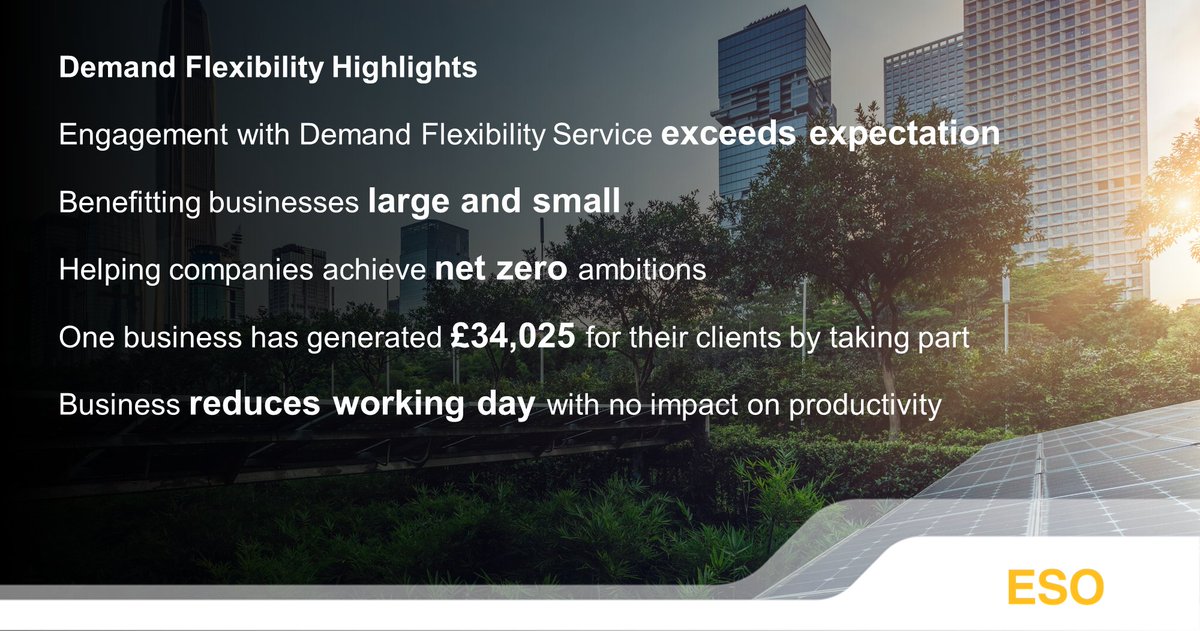 Demand Flexibility Highlights

Engagement with Demand Flexibility Service exceeds expectation

Benefitting businesses large and small

Helping companies achieve net zero ambitions

One business has generated £34,025 for their clients by taking part

Business reduces working day with no impact on productivity

ESO